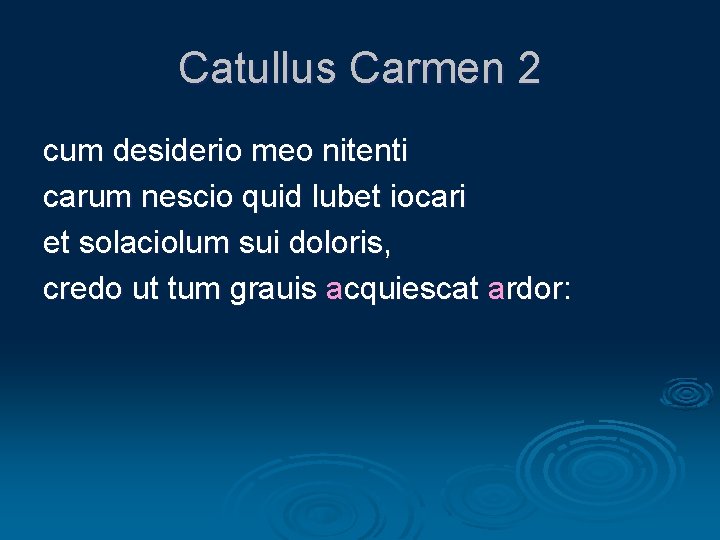 Catullus Carmen 2

cum desiderio meo nitenti
carum nescio quid lubet iocari
et solaciolum sui doloris,
credo ut tum grauis acquiescat ardor: